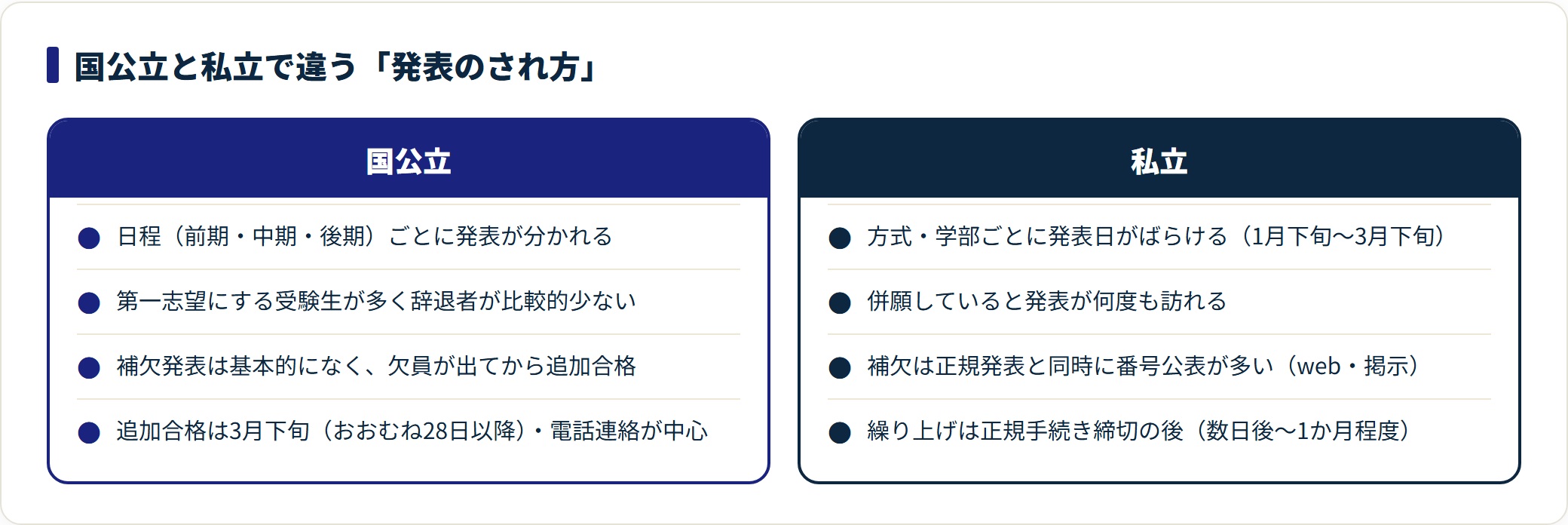 国公立と私立で違う「発表のされ方」

国公立

● 日程（前期・中期・後期）ごとに発表が分かれる

● 第一志望にする受験生が多く辞退者が比較的少ない

● 補欠発表は基本的になく、欠員が出てから追加合格

● 追加合格は3月下旬（おおむね28日以降）・電話連絡が中心

私立

● 方式・学部ごとに発表日がばらける（1月下旬〜3月下旬）

● 併願していると発表が何度も訪れる

● 補欠は正規発表と同時に番号公表が多い（web・掲示）

● 繰り上げは正規手続き締切の後（数日後〜1か月程度）